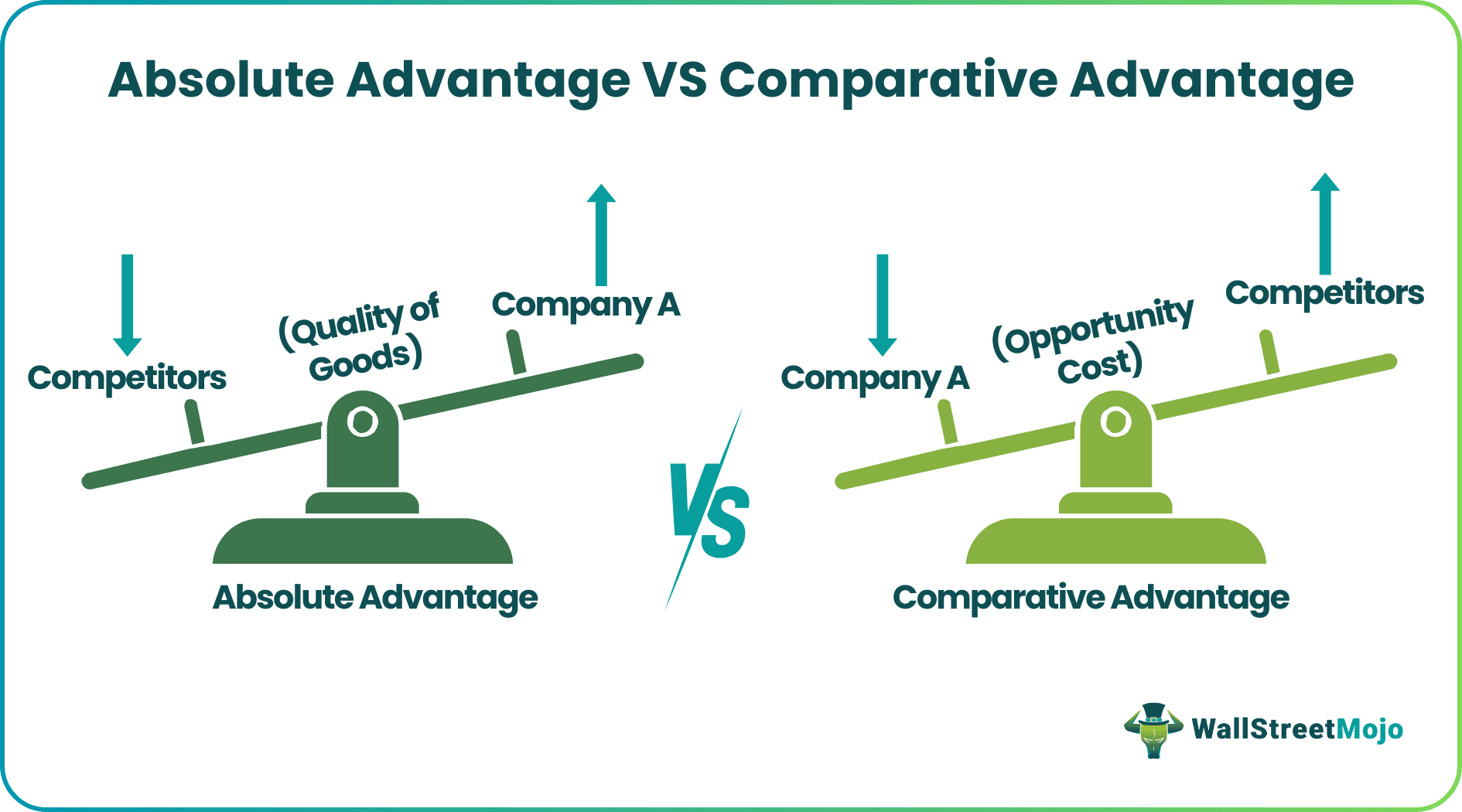 Absolute Advantage VS Comparative Advantage

Competitors

(Quality of Goods)

Company A

Absolute Advantage

VS

Company A

(Opportunity Cost)

Competitors

Comparative Advantage

WallStreetMojo